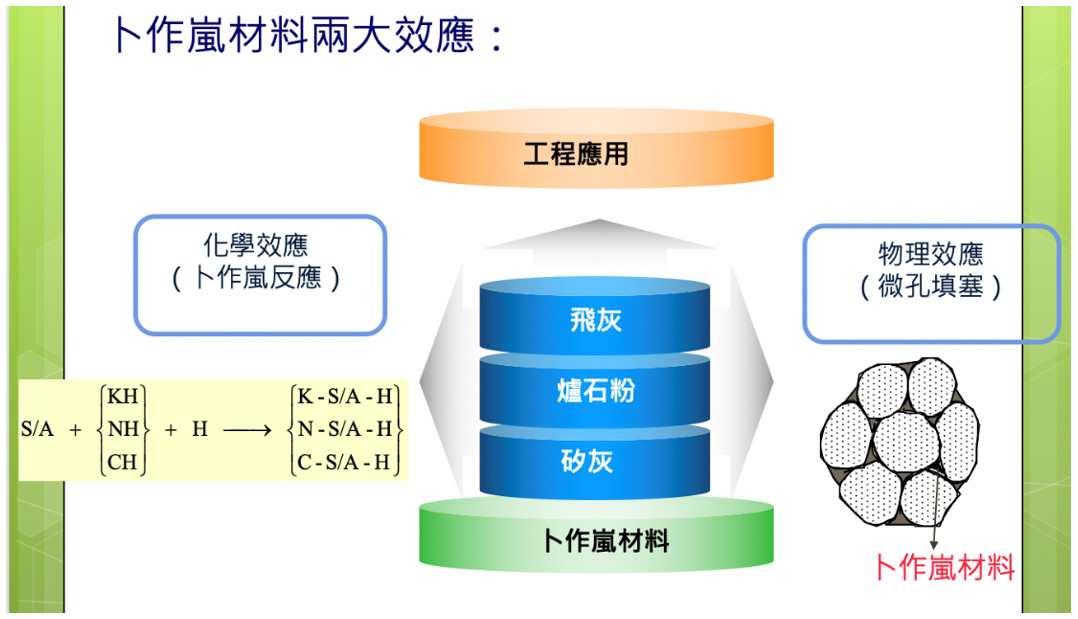 卜作嵐材料兩大效應：

工程應用

化學效應
（卜作嵐反應）

物理效應
（微孔填塞）

飛灰

爐石粉

矽灰

$S/A + \begin{Bmatrix} KH \\ NH \\ CH \end{Bmatrix} + H \longrightarrow \begin{Bmatrix} K-S/A-H \\ N-S/A-H \\ C-S/A-H \end{Bmatrix}$

卜作嵐材料

卜作嵐材料